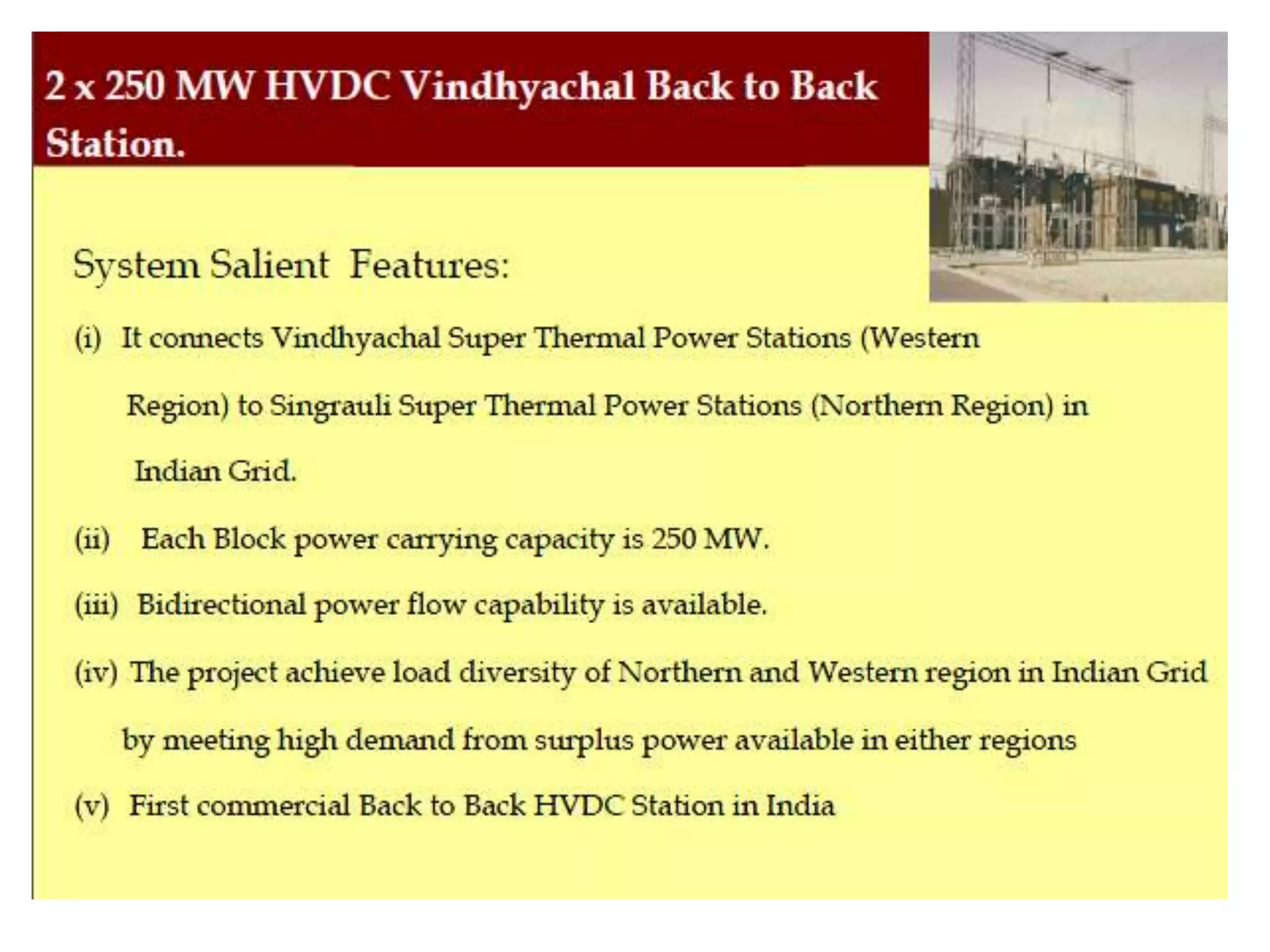 2 x 250 MW HVDC Vindhyachal Back to Back Station.

System Salient Features:

(i) It connects Vindhyachal Super Thermal Power Stations (Western Region) to Singrauli Super Thermal Power Stations (Northern Region) in Indian Grid.

(ii) Each Block power carrying capacity is 250 MW.

(iii) Bidirectional power flow capability is available.

(iv) The project achieve load diversity of Northern and Western region in Indian Grid by meeting high demand from surplus power available in either regions

(v) First commercial Back to Back HVDC Station in India